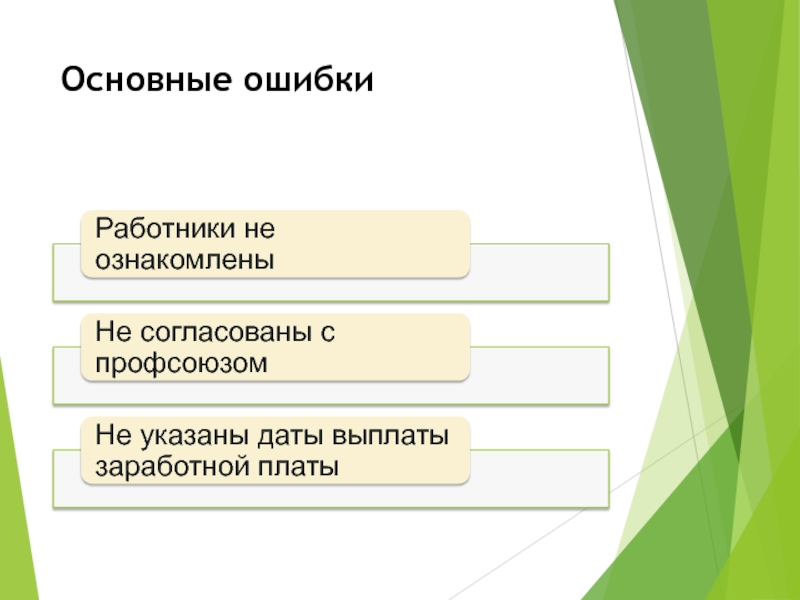 Основные ошибки

Работники не ознакомлены

Не согласованы с профсоюзом

Не указаны даты выплаты заработной платы